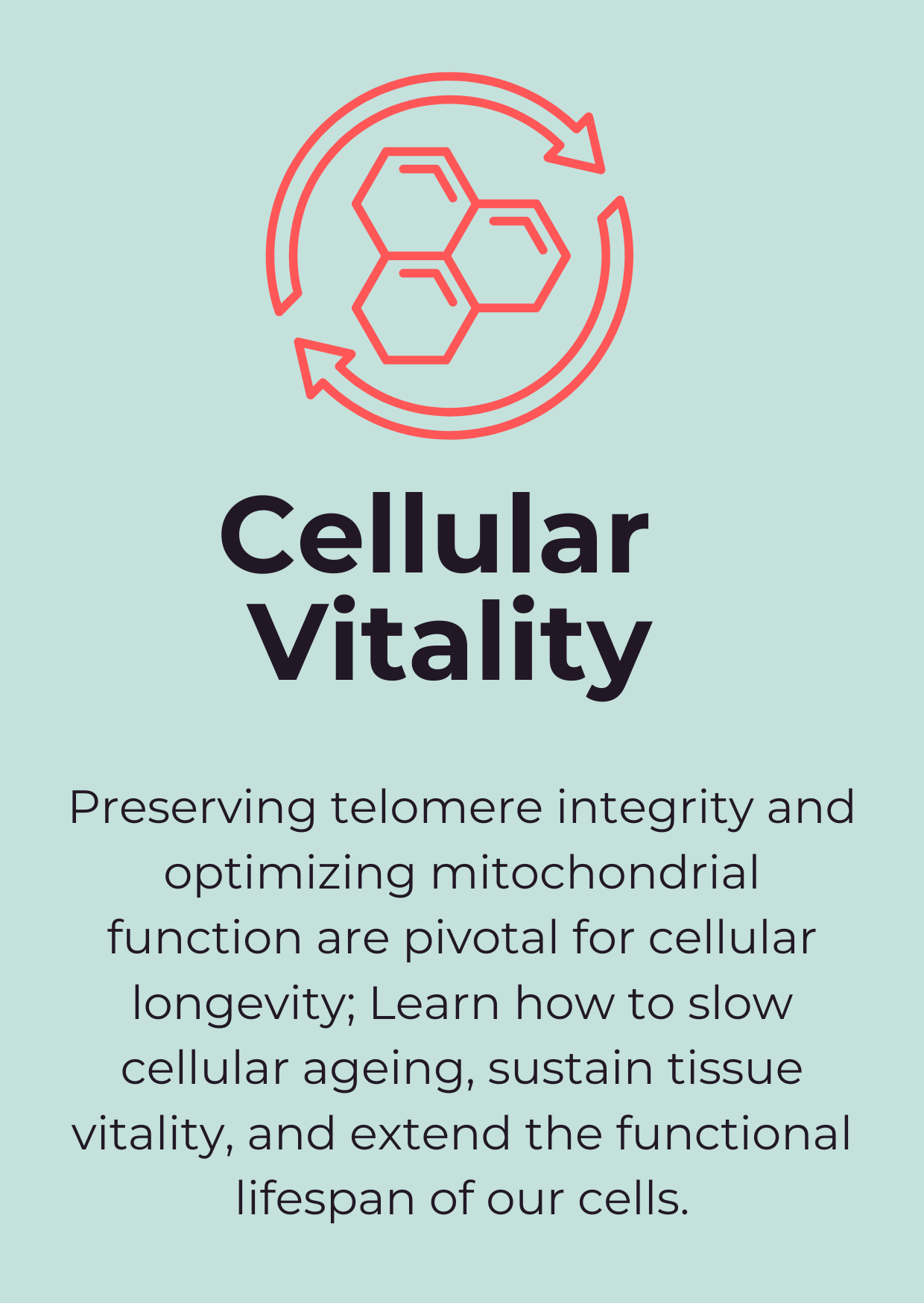 Cellular Vitality

Preserving telomere integrity and optimizing mitochondrial function are pivotal for cellular longevity; Learn how to slow cellular ageing, sustain tissue vitality, and extend the functional lifespan of our cells.